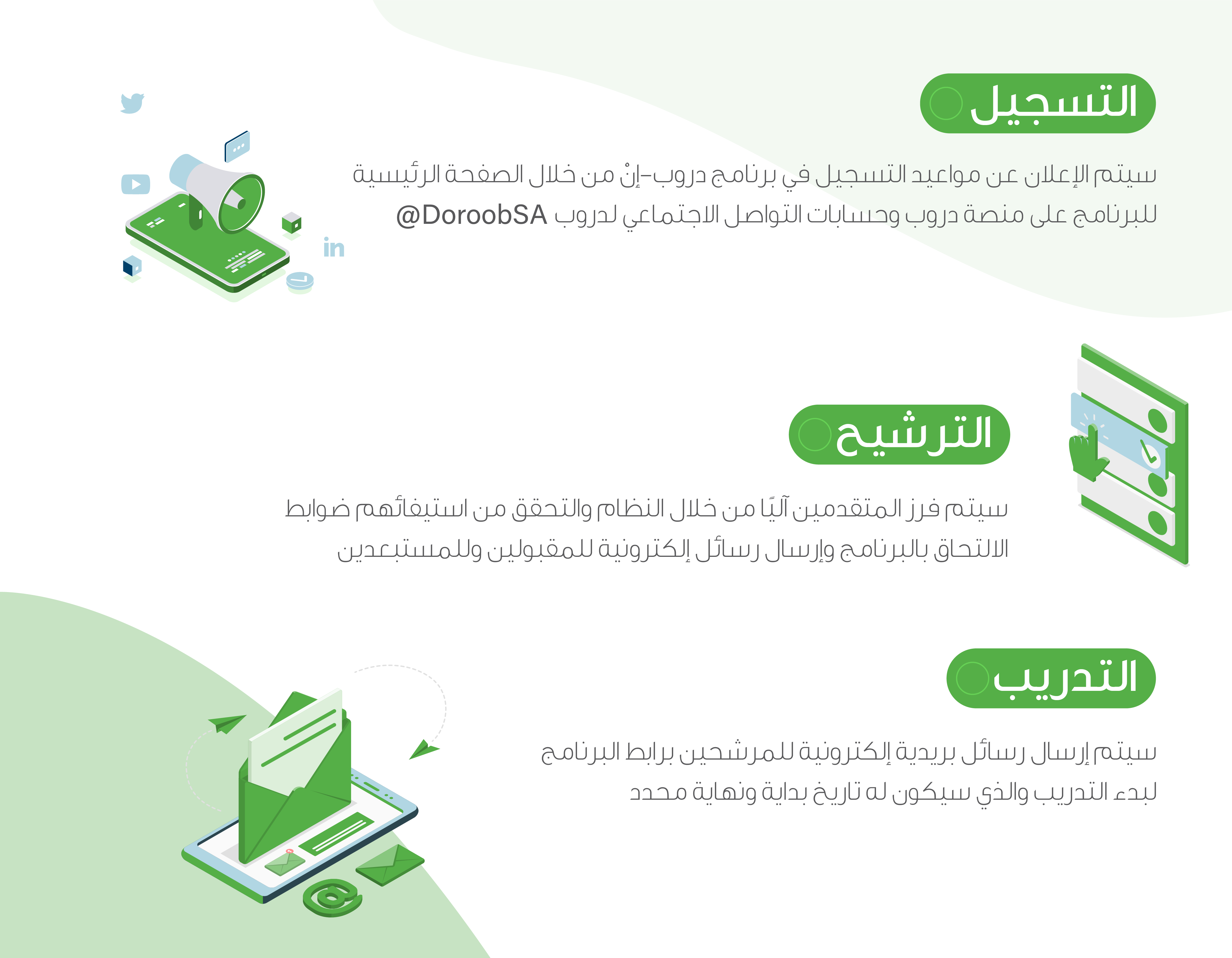 التسجيل

سيتم الإعلان عن مواعيد التسجيل في برنامج دروب-إنْ من خلال الصفحة الرئيسية للبرنامج على منصة دروب وحسابات التواصل الاجتماعي لدروب @DoroobSA

in

الترشيح

سيتم فرز المتقدمين آليًا من خلال النظام والتحقق من استيفائهم ضوابط الالتحاق بالبرنامج وإرسال رسائل إلكترونية للمقبولين وللمستبعدين

التدريب

سيتم إرسال رسائل بريدية إلكترونية للمرشحين برابط البرنامج لبدء التدريب والذي سيكون له تاريخ بداية ونهاية محدد

@